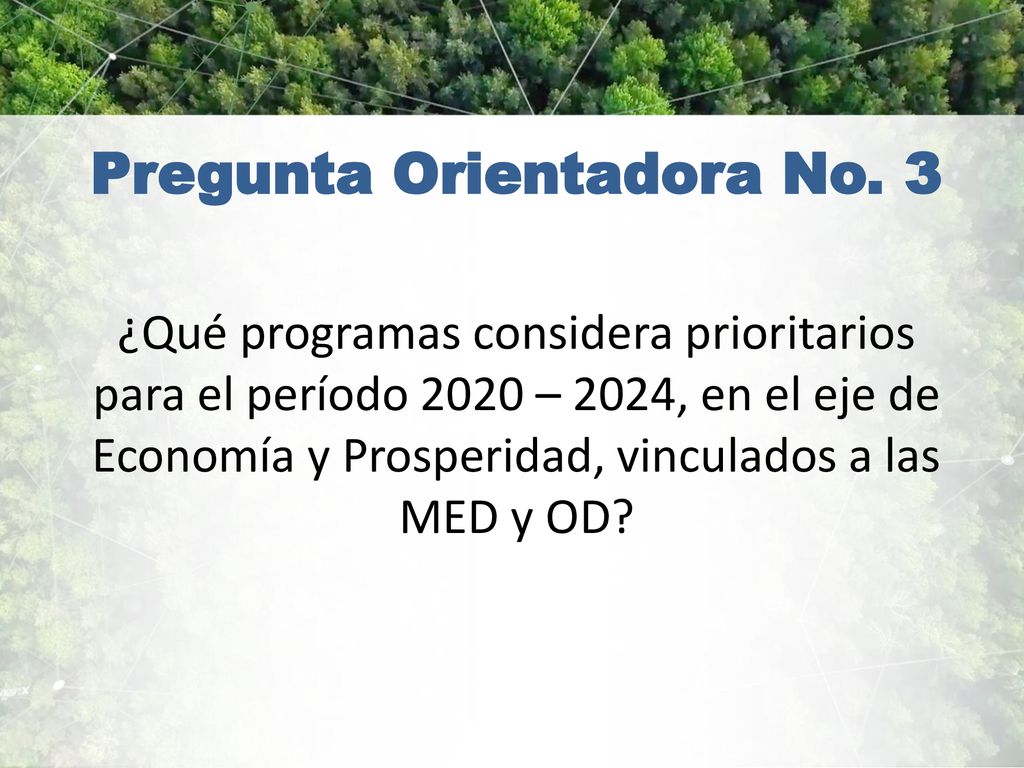 Pregunta Orientadora No. 3

¿Qué programas considera prioritarios para el período 2020 – 2024, en el eje de Economía y Prosperidad, vinculados a las MED y OD?